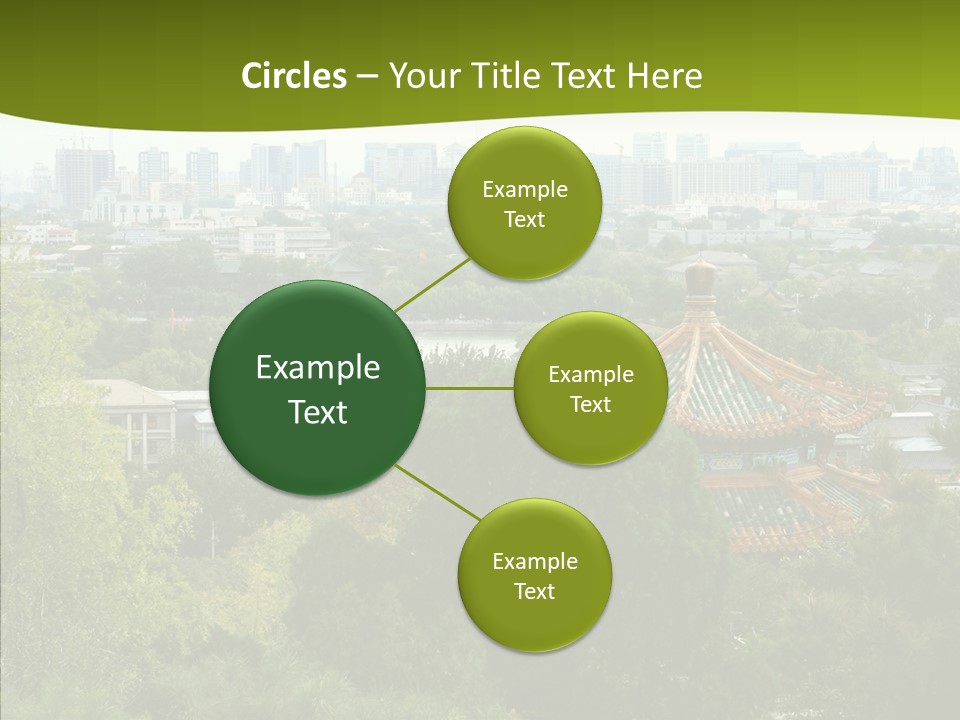 Circles – Your Title Text Here

Example Text

Example Text

Example Text

Example Text